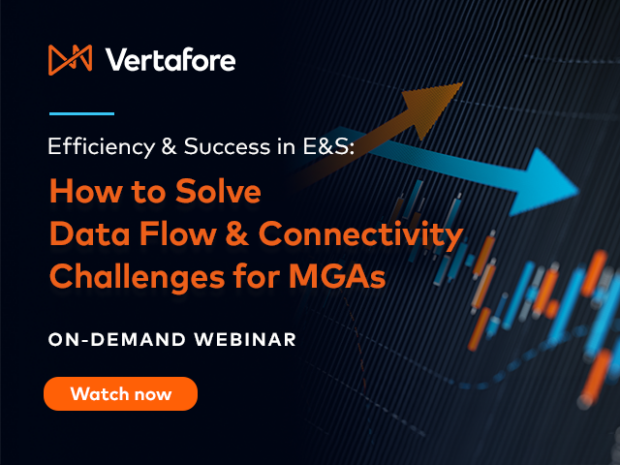 Vertafore

Efficiency & Success in E&S:

How to Solve Data Flow & Connectivity Challenges for MGAs

ON-DEMAND WEBINAR

Watch now